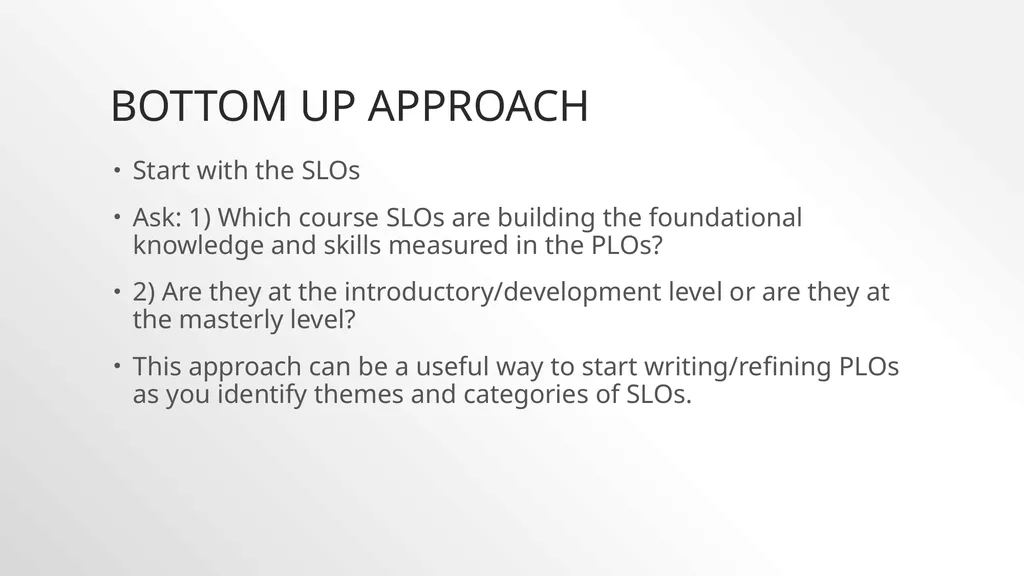 BOTTOM UP APPROACH

• Start with the SLOs

• Ask: 1) Which course SLOs are building the foundational knowledge and skills measured in the PLOs?

• 2) Are they at the introductory/development level or are they at the masterly level?

• This approach can be a useful way to start writing/refining PLOs as you identify themes and categories of SLOs.